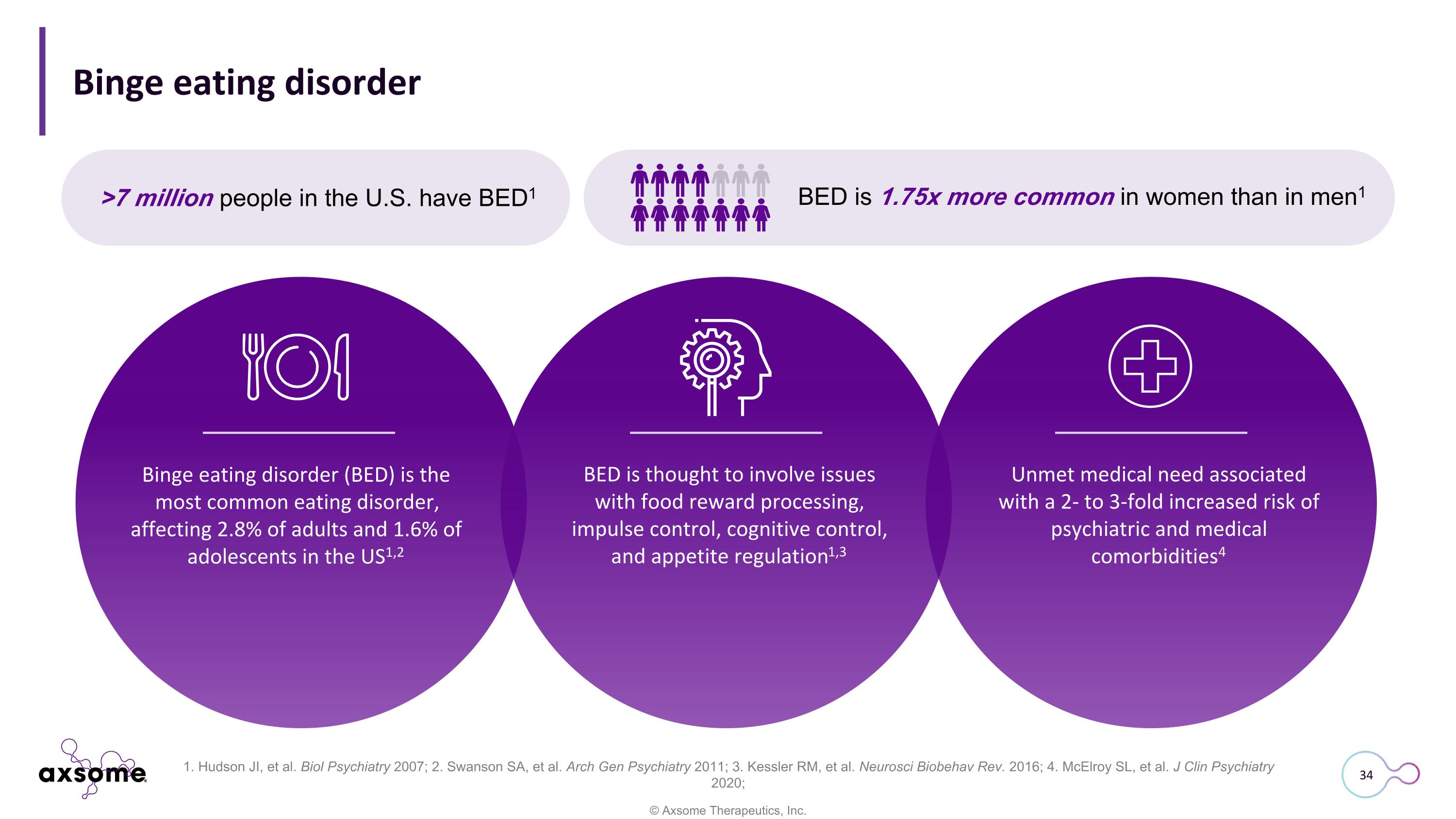 Binge eating disorder

>7 million people in the U.S. have BED$^1$

BED is 1.75x more common in women than in men$^1$

Binge eating disorder (BED) is the most common eating disorder, affecting 2.8% of adults and 1.6% of adolescents in the US$^{1,2}$

BED is thought to involve issues with food reward processing, impulse control, cognitive control, and appetite regulation$^{1,3}$

Unmet medical need associated with a 2- to 3-fold increased risk of psychiatric and medical comorbidities$^4$

axsome

1. Hudson JI, et al. Biol Psychiatry 2007; 2. Swanson SA, et al. Arch Gen Psychiatry 2011; 3. Kessler RM, et al. Neurosci Biobehav Rev. 2016; 4. McElroy SL, et al. J Clin Psychiatry 2020;

34

© Axsome Therapeutics, Inc.